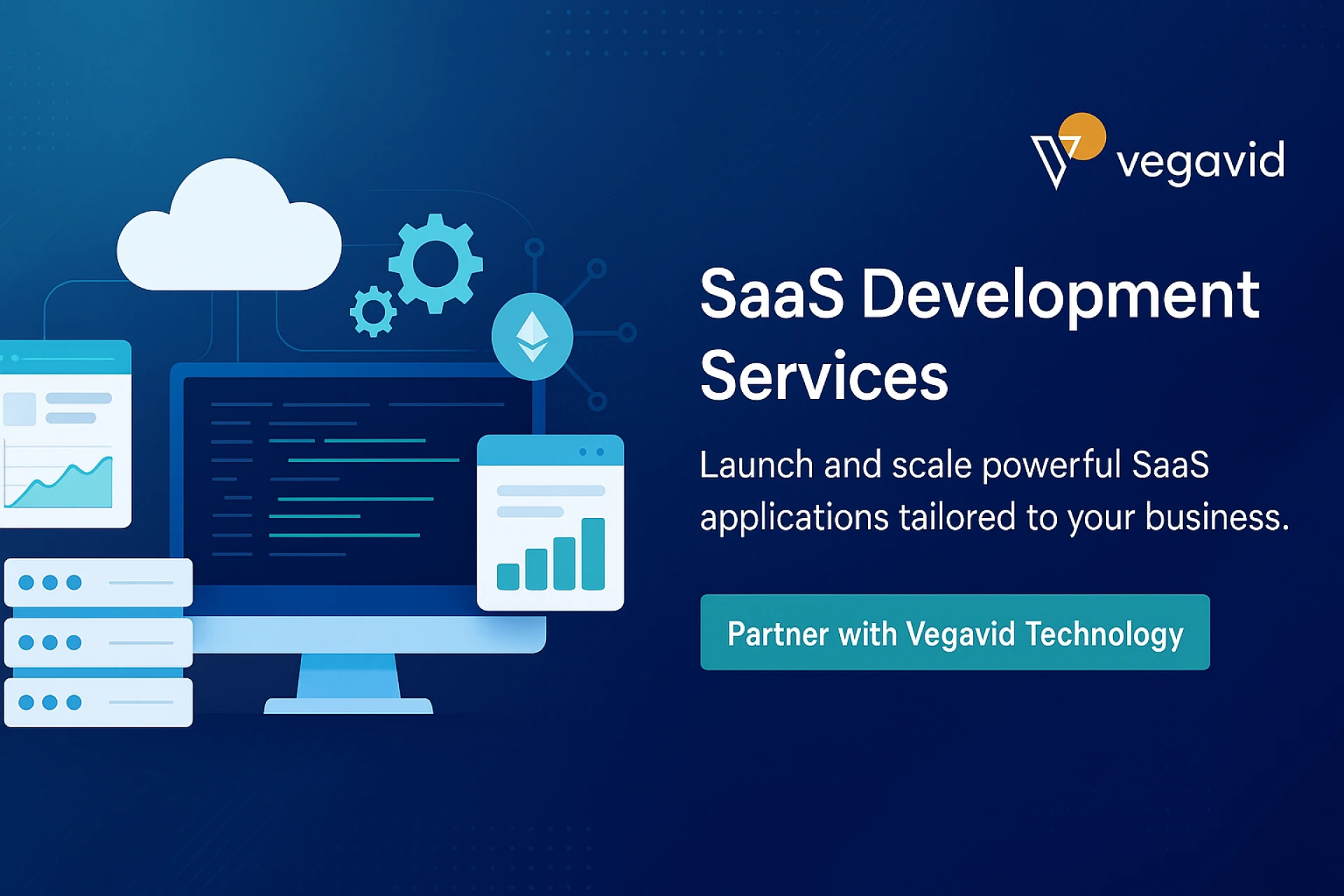 vegavid

SaaS Development Services

Launch and scale powerful SaaS applications tailored to your business.

Partner with Vegavid Technology